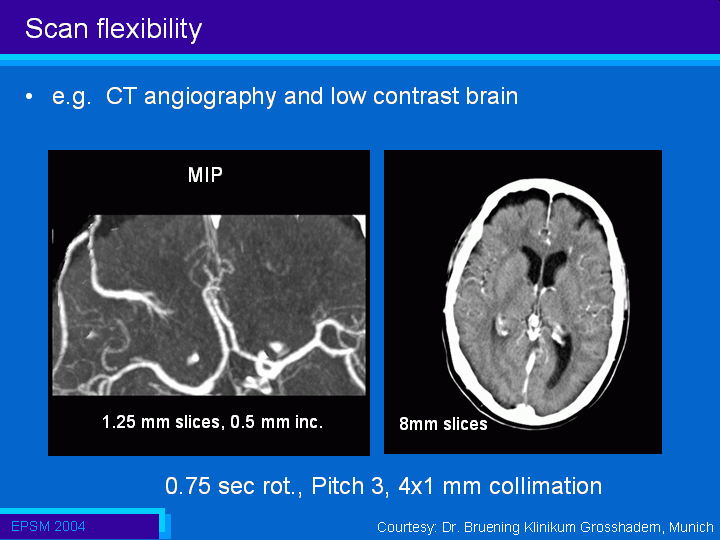 Scan flexibility

• e.g. CT angiography and low contrast brain

MIP

1.25 mm slices, 0.5 mm inc.

8mm slices

0.75 sec rot., Pitch 3, 4x1 mm collimation

EPSM 2004

Courtesy: Dr. Bruening Klinikum Grosshadem, Munich